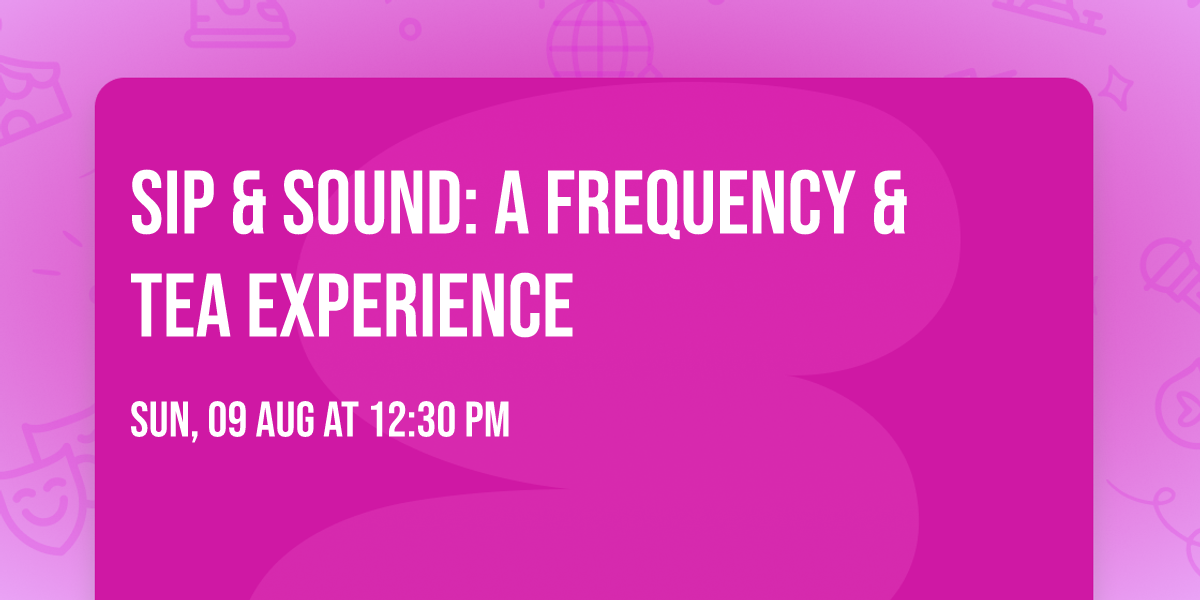 SIP & SOUND: A FREQUENCY & TEA EXPERIENCE

SUN, 09 AUG AT 12:30 PM